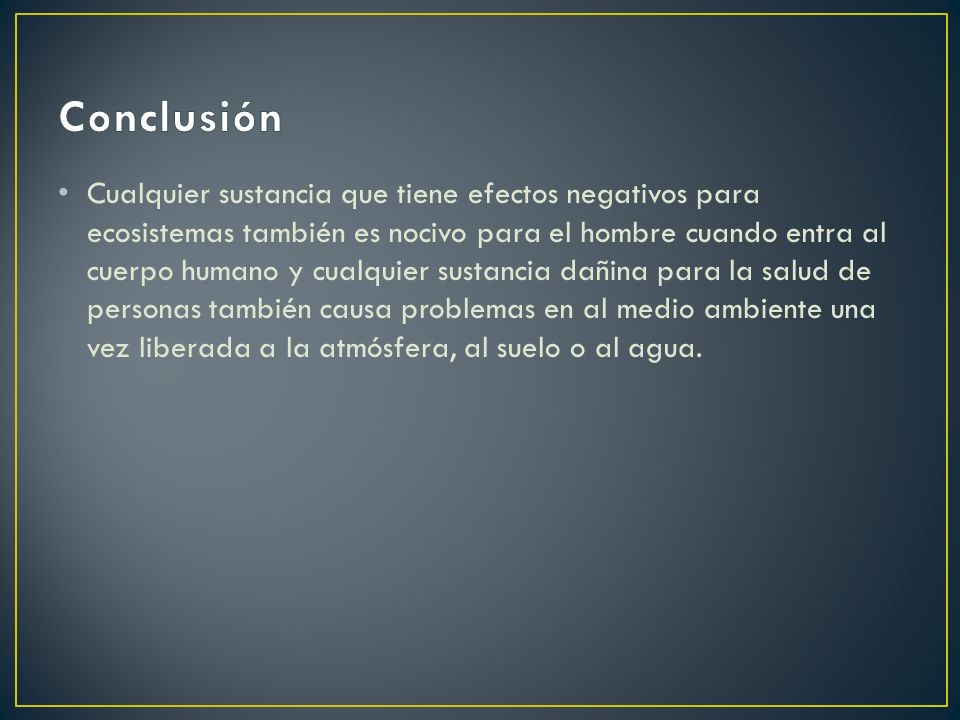 Conclusión

• Cualquier sustancia que tiene efectos negativos para ecosistemas también es nocivo para el hombre cuando entra al cuerpo humano y cualquier sustancia dañina para la salud de personas también causa problemas en al medio ambiente una vez liberada a la atmósfera, al suelo o al agua.